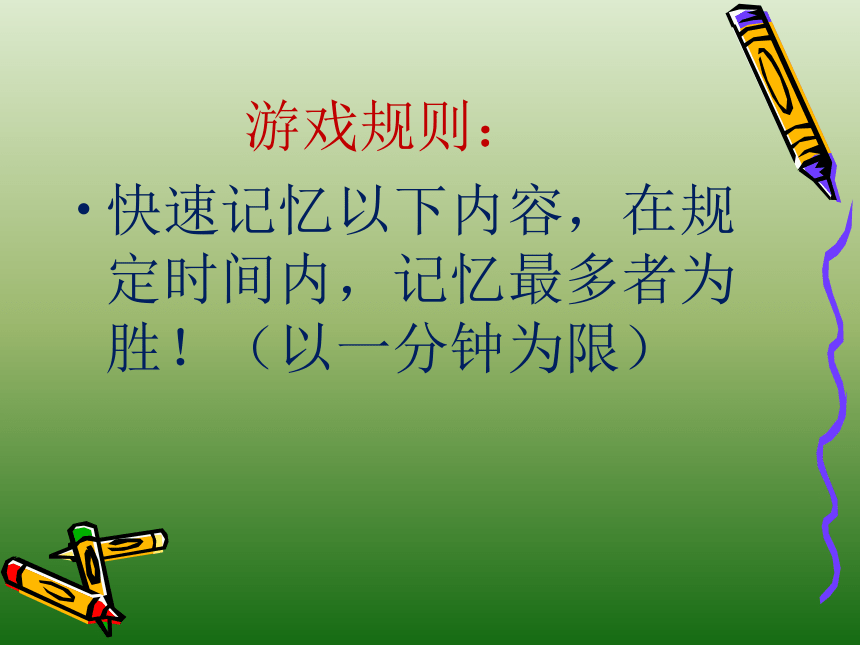 游戏规则：

• 快速记忆以下内容，在规定时间内，记忆最多者为胜！（以一分钟为限）